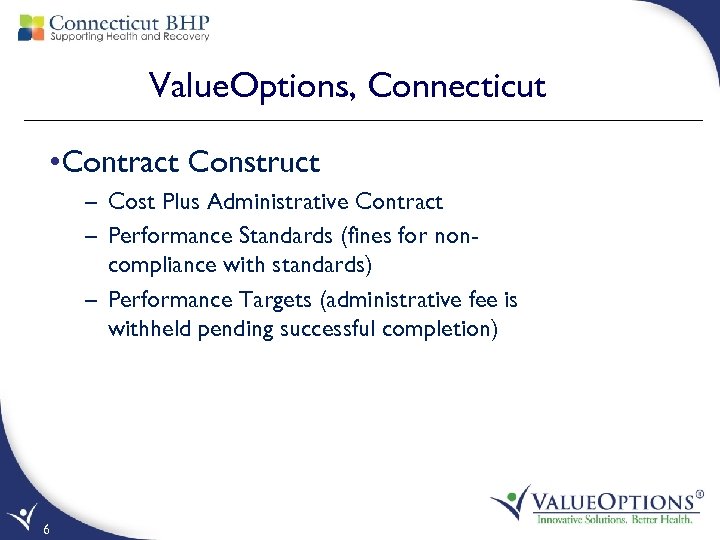 Connecticut BHP
Supporting Health and Recovery

ValueOptions, Connecticut

•Contract Construct
– Cost Plus Administrative Contract
– Performance Standards (fines for non-compliance with standards)
– Performance Targets (administrative fee is withheld pending successful completion)

6

VALUEOPTIONS®
Innovative Solutions. Better Health.